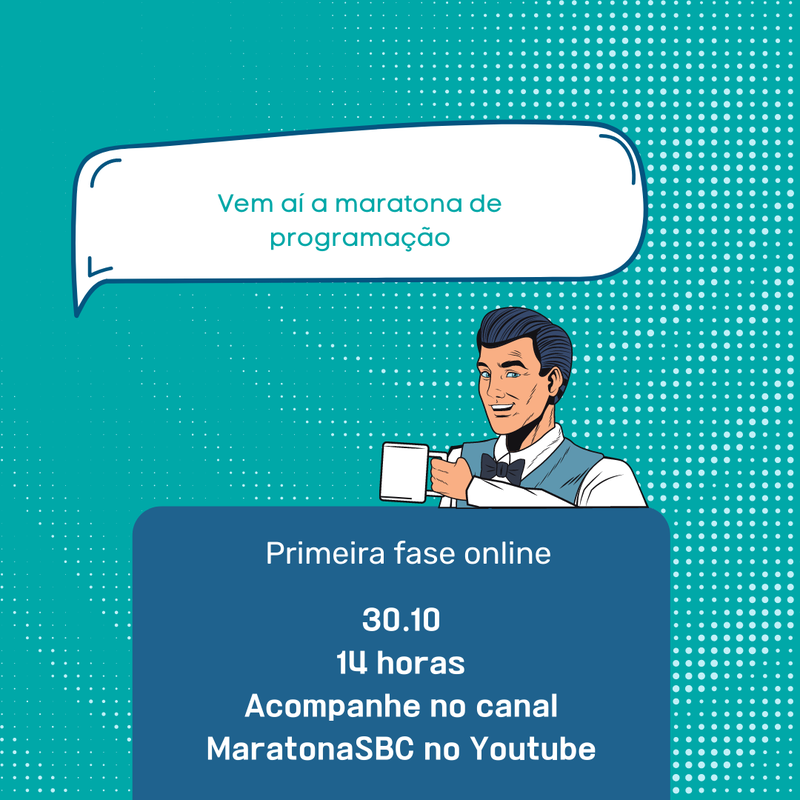 Vem aí a maratona de programação

Primeira fase online

30.10
14 horas
Acompanhe no canal
MaratonaSBC no Youtube